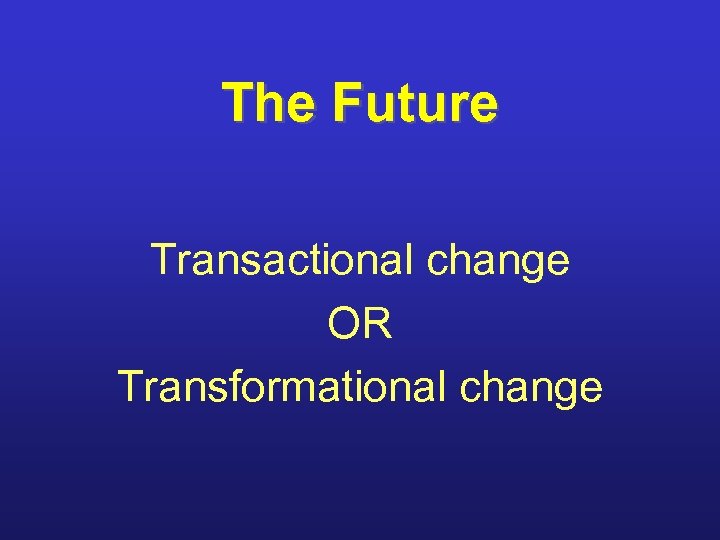 The Future

Transactional change
OR
Transformational change